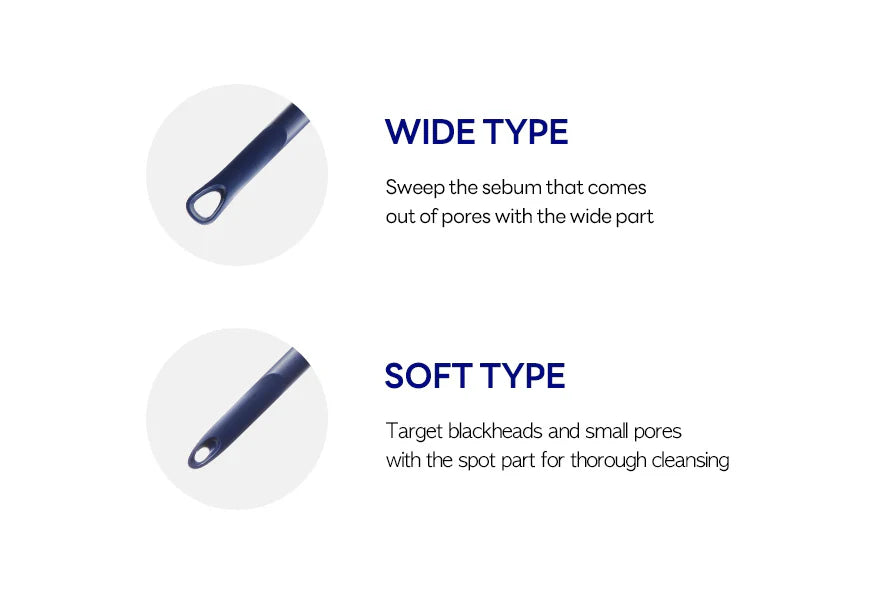 WIDE TYPE

Sweep the sebum that comes out of pores with the wide part

SOFT TYPE

Target blackheads and small pores with the spot part for thorough cleansing